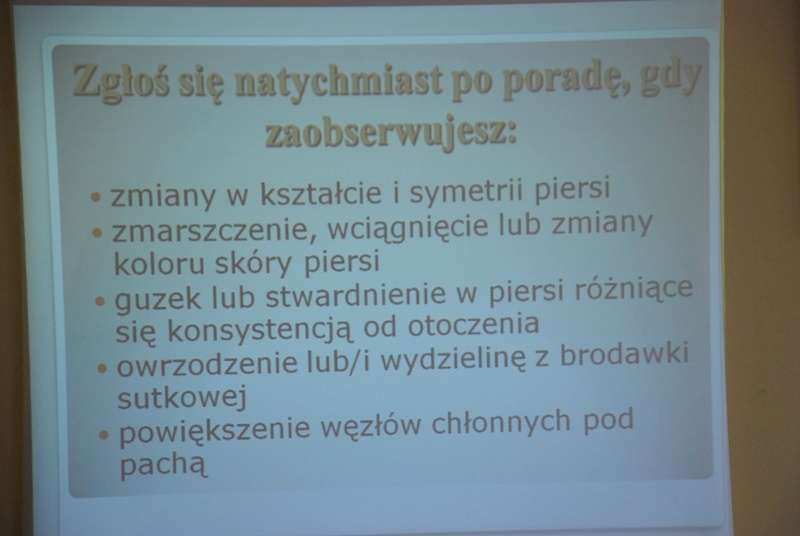 Zgłoś się natychmiast po poradę, gdy zaobserwujesz:

• zmiany w kształcie i symetrii piersi
• zmarszczenie, wciągnięcie lub zmiany koloru skóry piersi
• guzek lub stwardnienie w piersi różniące się konsystencją od otoczenia
• owrzodzenie lub/i wydzielinę z brodawki sutkowej
• powiększenie węzłów chłonnych pod pachą